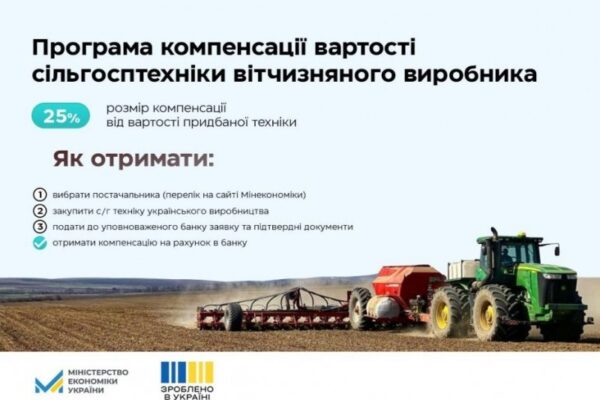 Програма компенсації вартості сільгосптехніки вітчизняного виробника

25%

розмір компенсації від вартості придбаної техніки

Як отримати:

1 вибрати постачальника (перелік на сайті Мінекономіки)

2 закупити с/г техніку українського виробництва

3 подати до уповноваженого банку заявку та підтвердні документи

отримати компенсацію на рахунок в банку

МІНІСТЕРСТВО ЕКОНОМІКИ УКРАЇНИ

ЗРОБЛЕНО В УКРАЇНІ